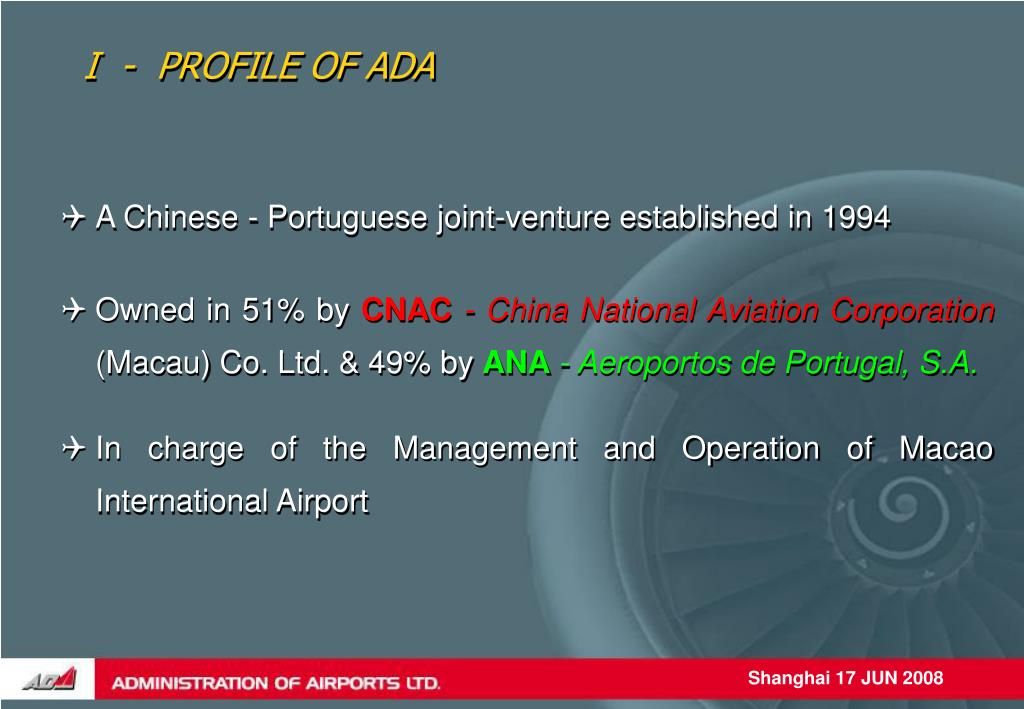 I - PROFILE OF ADA

✈ A Chinese - Portuguese joint-venture established in 1994

✈ Owned in 51% by CNAC - China National Aviation Corporation (Macau) Co. Ltd. & 49% by ANA - Aeroportos de Portugal, S.A.

✈ In charge of the Management and Operation of Macao International Airport

ADA ADMINISTRATION OF AIRPORTS LTD.

Shanghai 17 JUN 2008